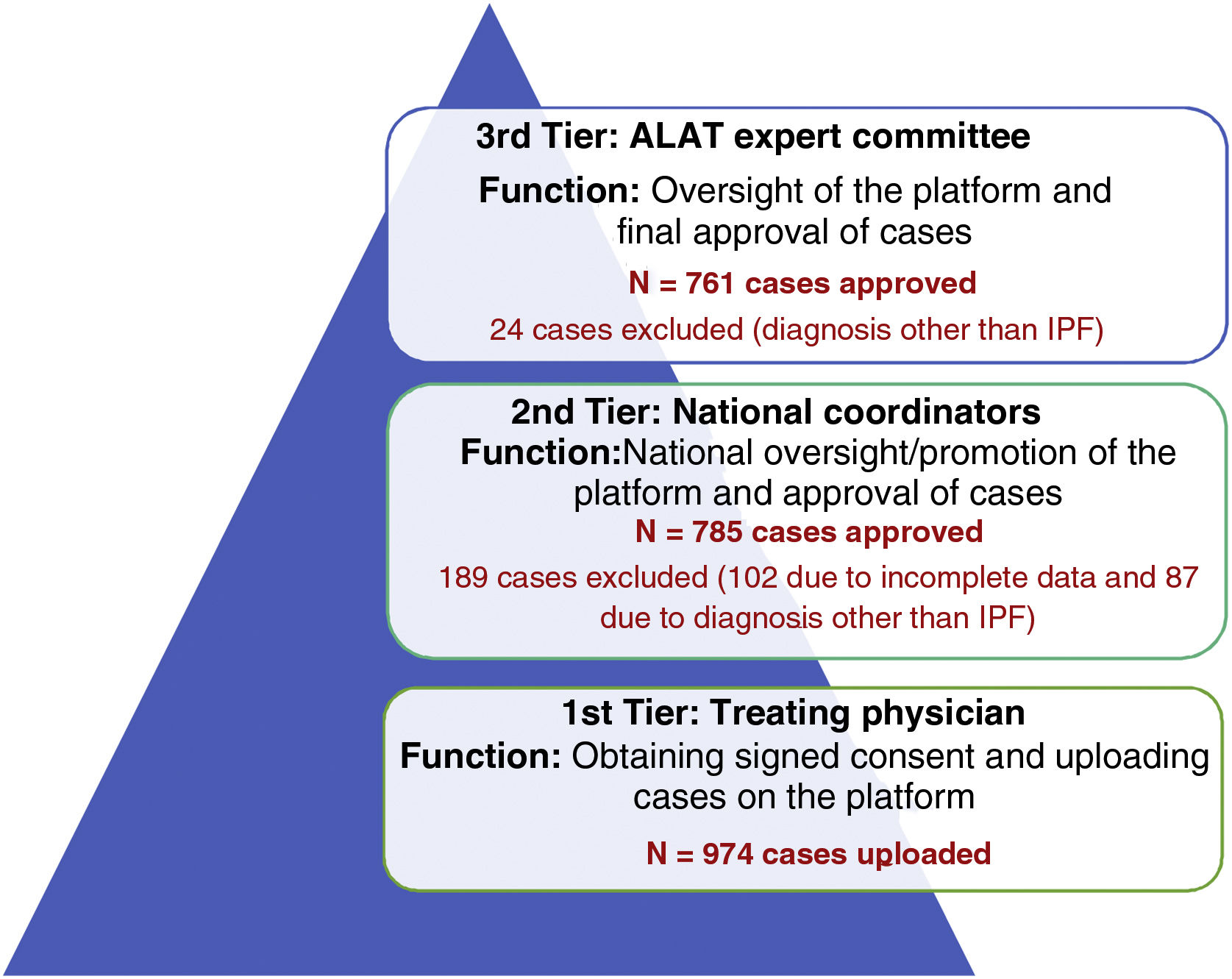 3rd Tier: ALAT expert committee

Function: Oversight of the platform and final approval of cases

N = 761 cases approved

24 cases excluded (diagnosis other than IPF)

2nd Tier: National coordinators

Function:National oversight/promotion of the platform and approval of cases

N = 785 cases approved

189 cases excluded (102 due to incomplete data and 87 due to diagnosis other than IPF)

1st Tier: Treating physician

Function: Obtaining signed consent and uploading cases on the platform

N = 974 cases uploaded